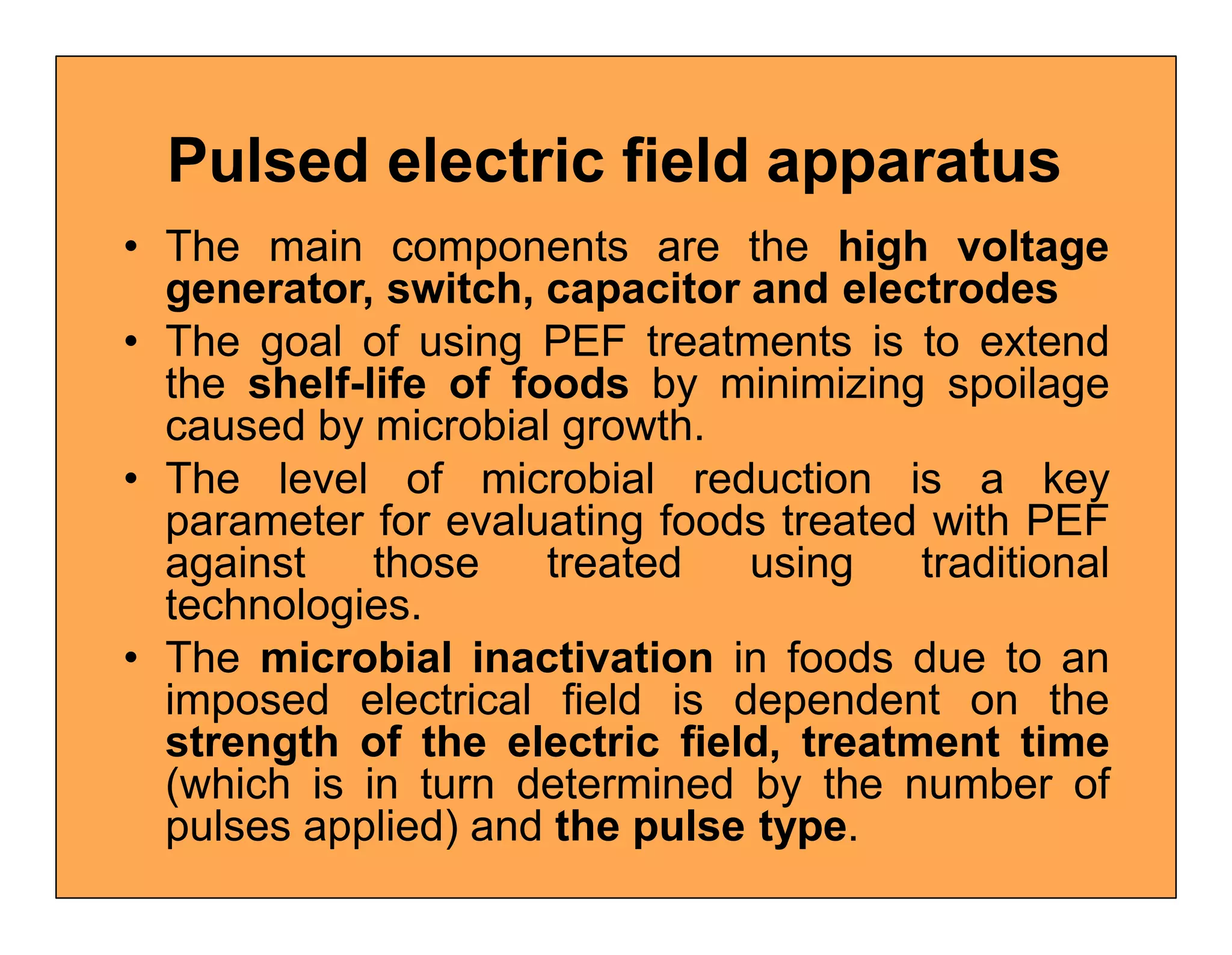 Pulsed electric field apparatus

• The main components are the high voltage generator, switch, capacitor and electrodes

• The goal of using PEF treatments is to extend the shelf-life of foods by minimizing spoilage caused by microbial growth.

• The level of microbial reduction is a key parameter for evaluating foods treated with PEF against those treated using traditional technologies.

• The microbial inactivation in foods due to an imposed electrical field is dependent on the strength of the electric field, treatment time (which is in turn determined by the number of pulses applied) and the pulse type.